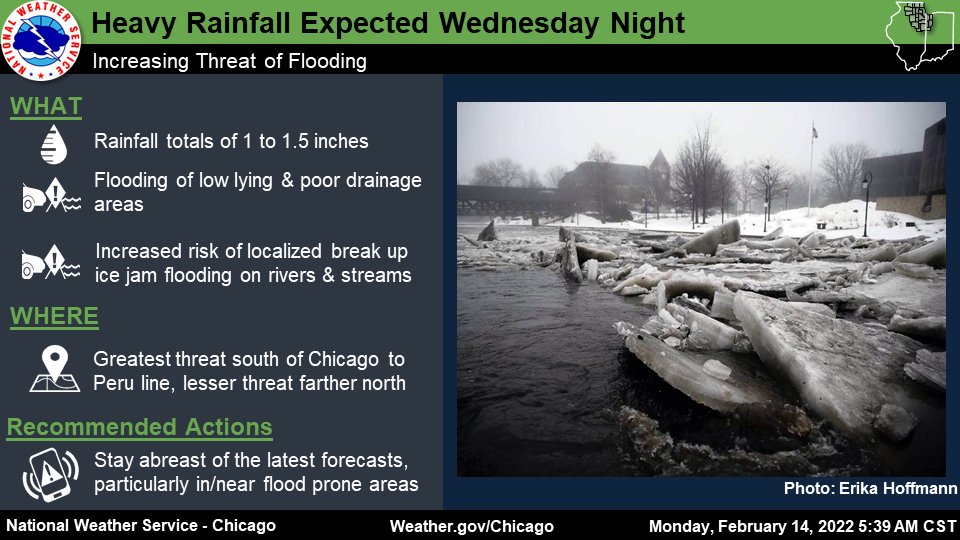 NATIONAL WEATHER SERVICE

Heavy Rainfall Expected Wednesday Night

Increasing Threat of Flooding

WHAT

Rainfall totals of 1 to 1.5 inches

Flooding of low lying & poor drainage areas

Increased risk of localized break up ice jam flooding on rivers & streams

WHERE

Greatest threat south of Chicago to Peru line, lesser threat farther north

Recommended Actions

Stay abreast of the latest forecasts, particularly in/near flood prone areas

Photo: Erika Hoffmann

National Weather Service - Chicago

Weather.gov/Chicago

Monday, February 14, 2022 5:39 AM CST